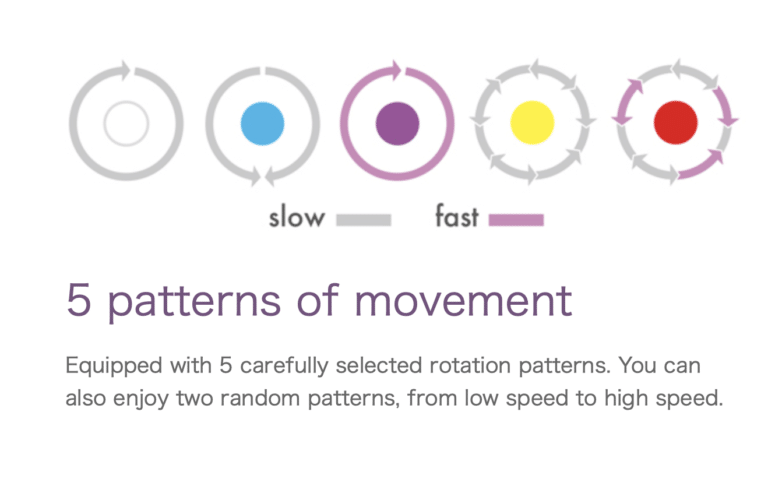 slow fast

5 patterns of movement

Equipped with 5 carefully selected rotation patterns. You can also enjoy two random patterns, from low speed to high speed.